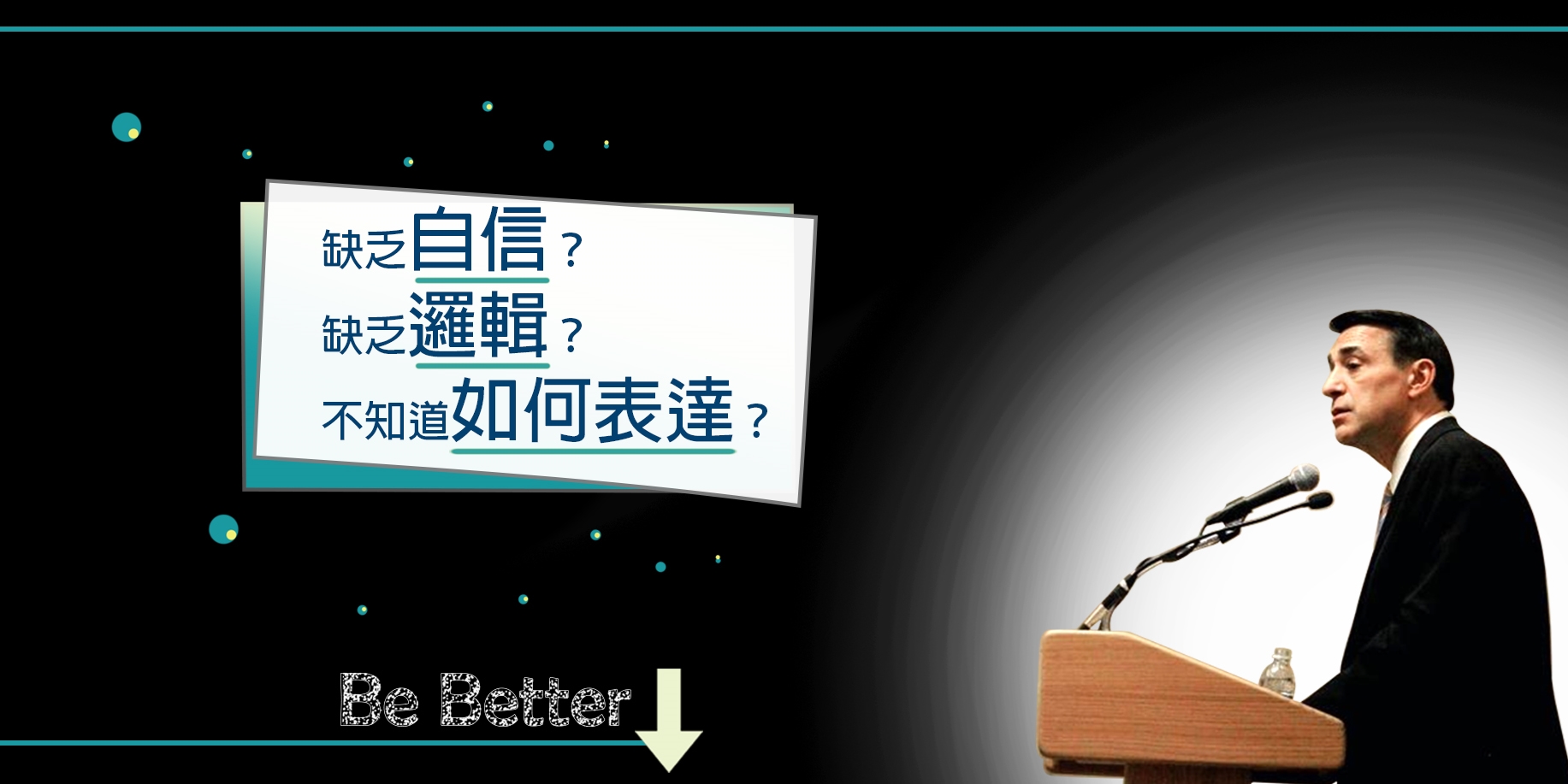 缺乏自信？
缺乏邏輯？
不知道如何表達？

Be Better